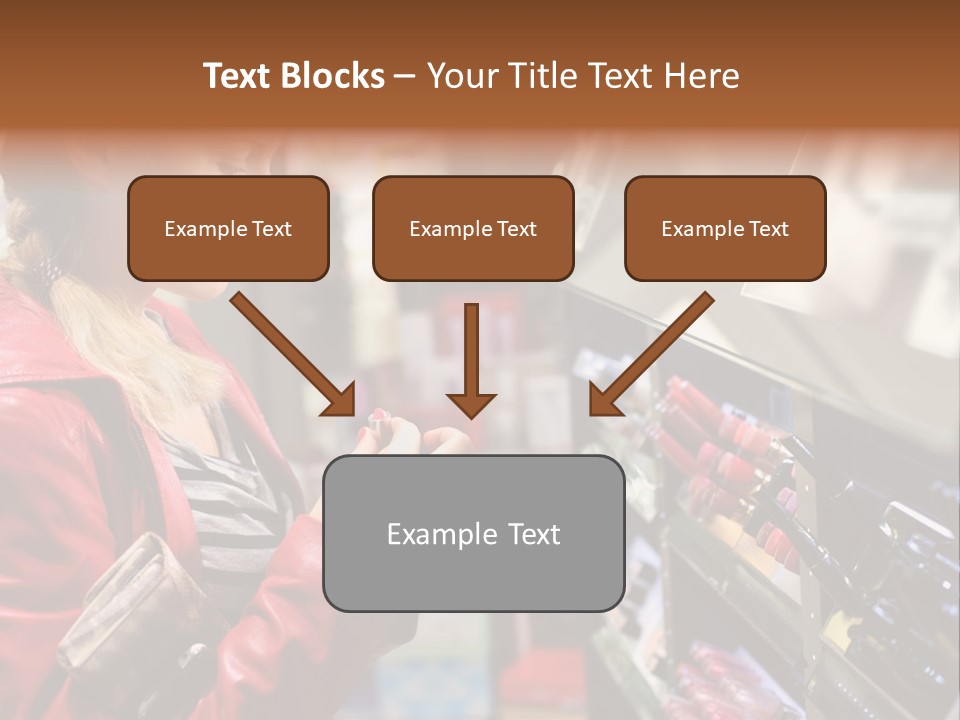 Text Blocks – Your Title Text Here

Example Text

Example Text

Example Text

Example Text